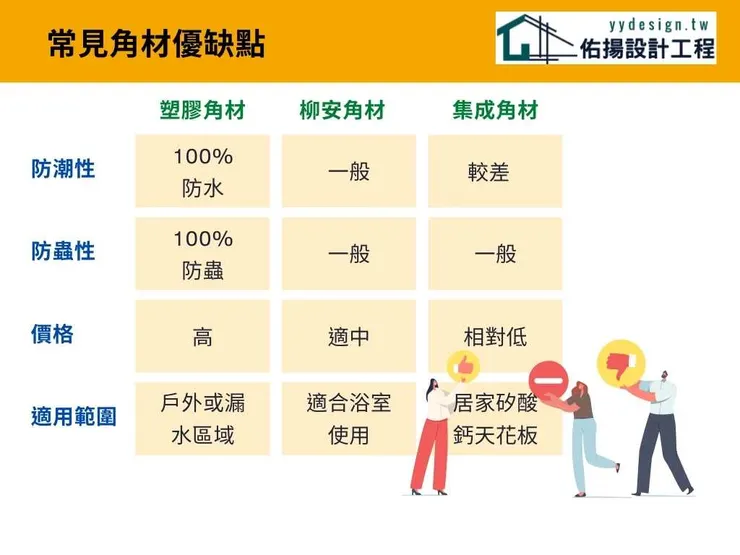 常見角材優缺點

yydesign.tw
佑揚設計工程

| | 塑膠角材 | 柳安角材 | 集成角材 |
|---|---|---|---|
| 防潮性 | 100% 防水 | 一般 | 較差 |
| 防蟲性 | 100% 防蟲 | 一般 | 一般 |
| 價格 | 高 | 適中 | 相對低 |
| 適用範圍 | 戶外或漏水區域 | 適合浴室使用 | 居家矽酸鈣天花板 |